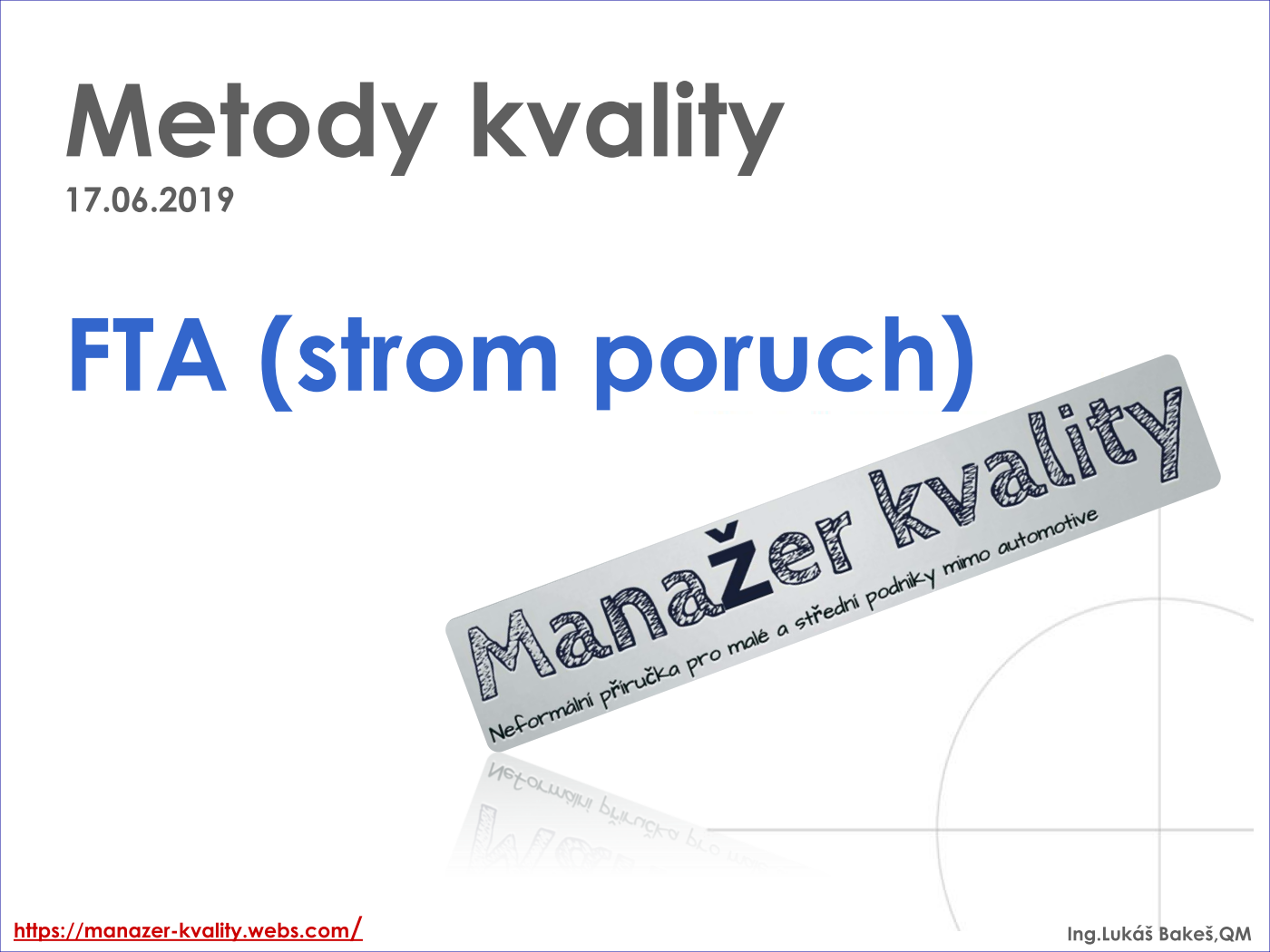 Metody kvality
17.06.2019

FTA (strom poruch)

Manažer kvality
Neformální příručka pro malé a střední podniky mimo automotive

https://manazer-kvality.webs.com/

Ing.Lukáš Bakeš,QM